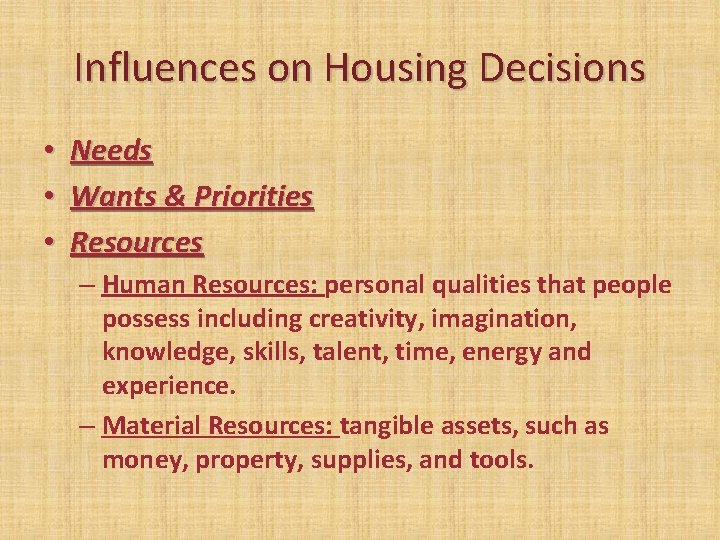 Influences on Housing Decisions

• Needs
• Wants & Priorities
• Resources
– Human Resources: personal qualities that people possess including creativity, imagination, knowledge, skills, talent, time, energy and experience.
– Material Resources: tangible assets, such as money, property, supplies, and tools.